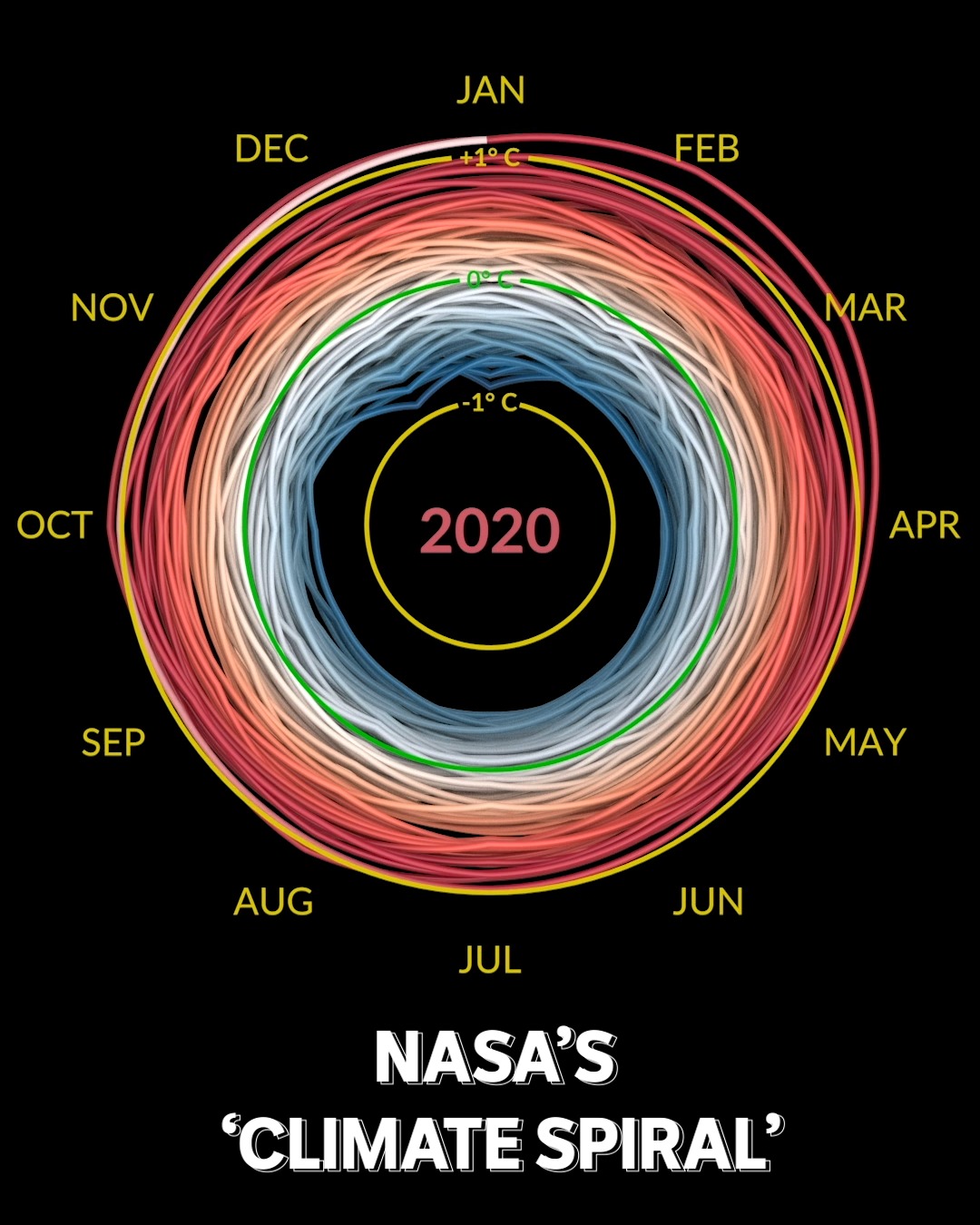 JAN
FEB
MAR
APR
MAY
JUN
JUL
AUG
SEP
OCT
NOV
DEC
+1° C
0° C
-1° C
2020

NASA'S
'CLIMATE SPIRAL'